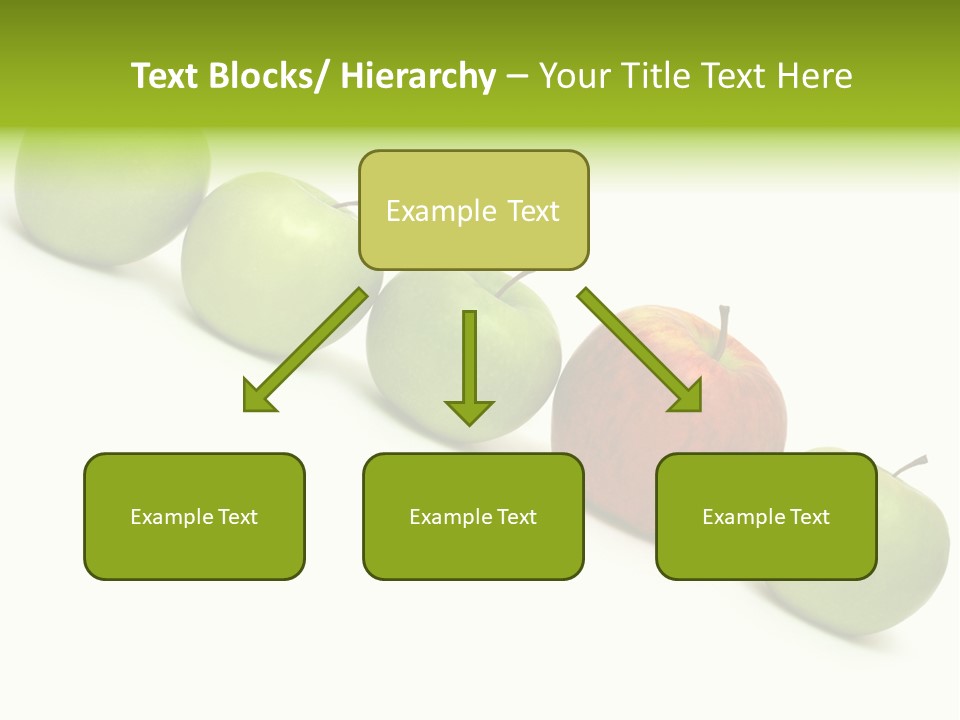 Text Blocks/ Hierarchy – Your Title Text Here

Example Text

Example Text

Example Text

Example Text